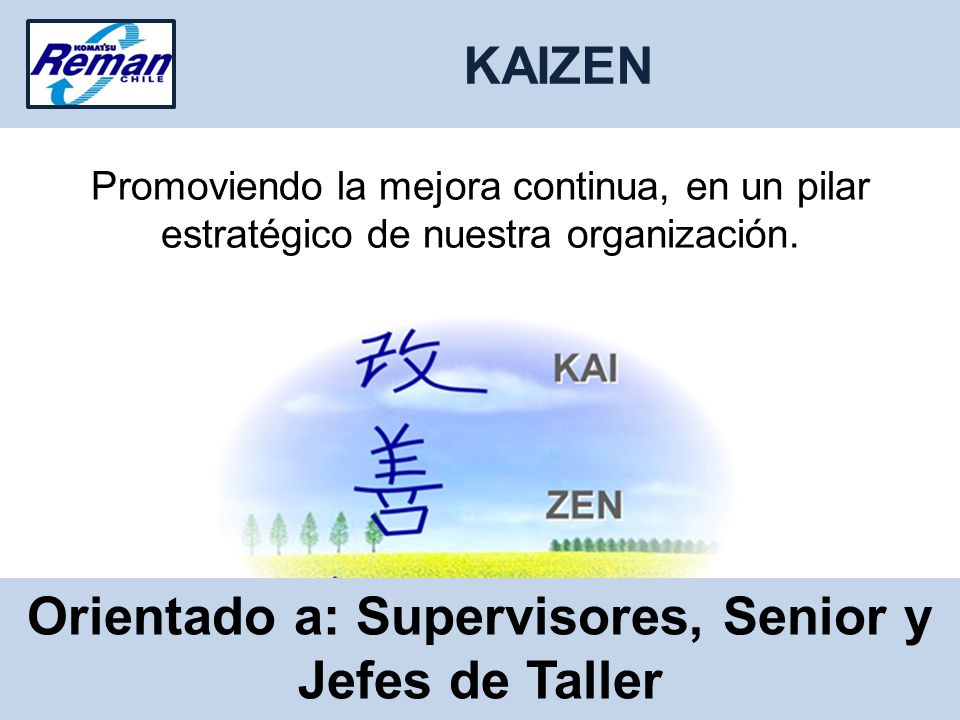 KOMATSU
Reman
CHILE

KAIZEN

Promoviendo la mejora continua, en un pilar estratégico de nuestra organización.

改 KAI

善 ZEN

Orientado a: Supervisores, Senior y Jefes de Taller